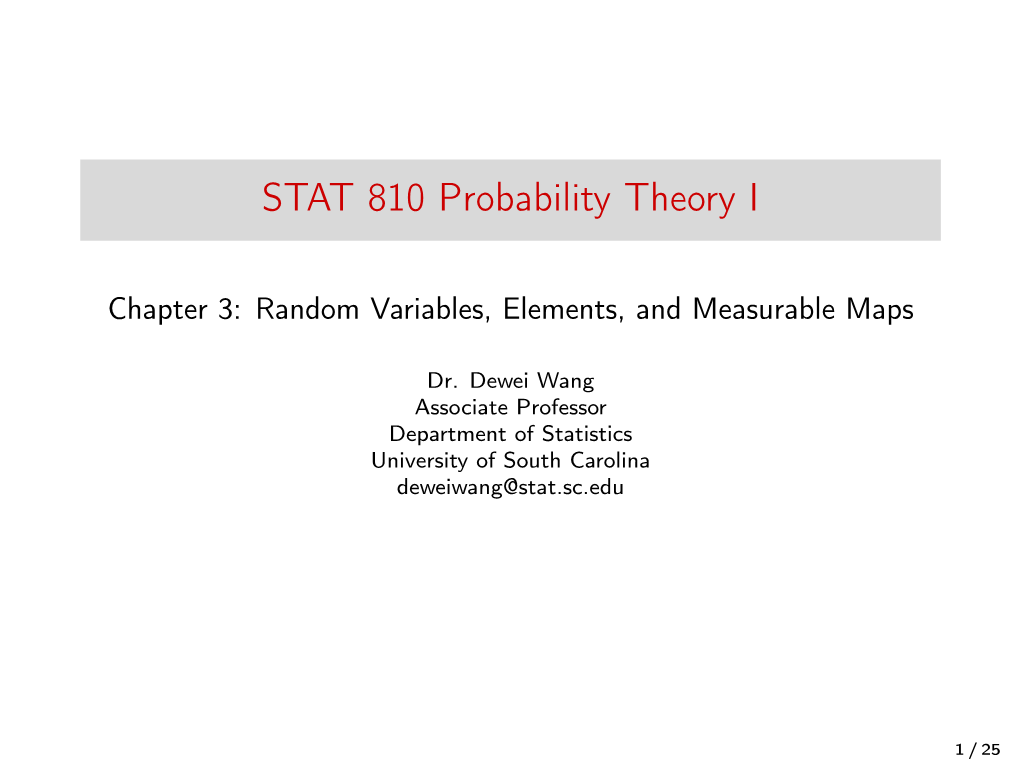 STAT 810 Probability Theory I

Chapter 3: Random Variables, Elements, and Measurable Maps

Dr. Dewei Wang
Associate Professor
Department of Statistics
University of South Carolina
deweiwang@stat.sc.edu

1 / 25